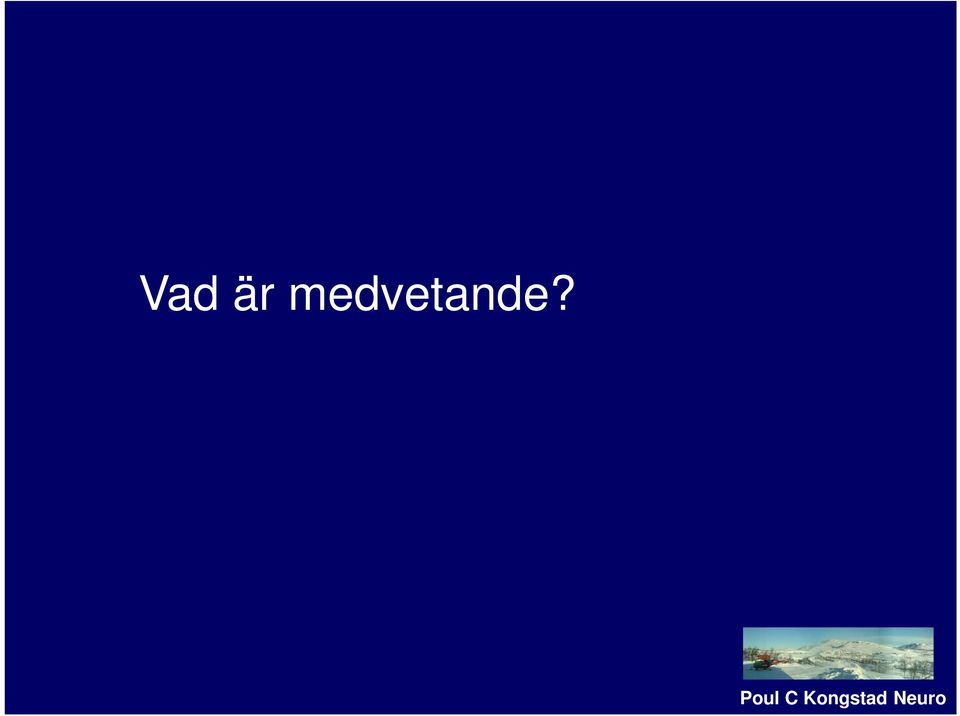 Vad är medvetande?

Poul C Kongstad Neuro